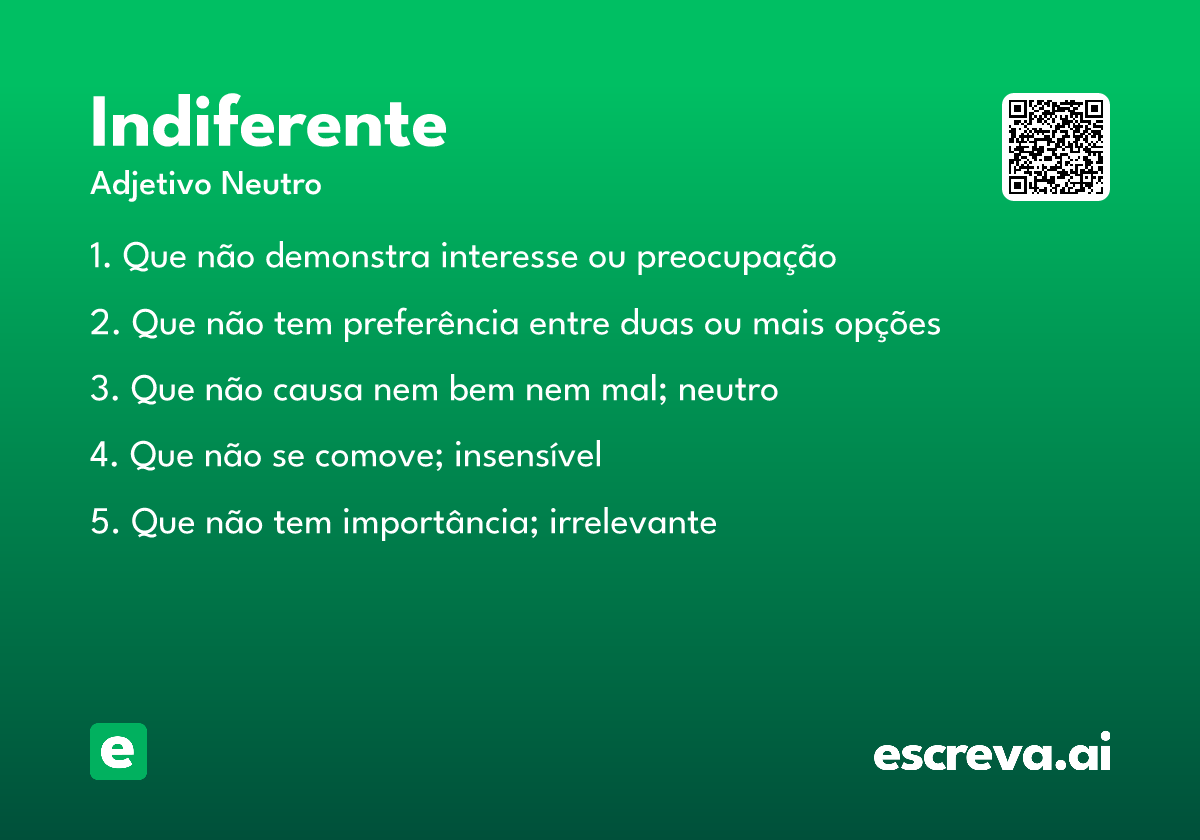 Indiferente

Adjetivo Neutro

1. Que não demonstra interesse ou preocupação

2. Que não tem preferência entre duas ou mais opções

3. Que não causa nem bem nem mal; neutro

4. Que não se comove; insensível

5. Que não tem importância; irrelevante

e

escreva.ai